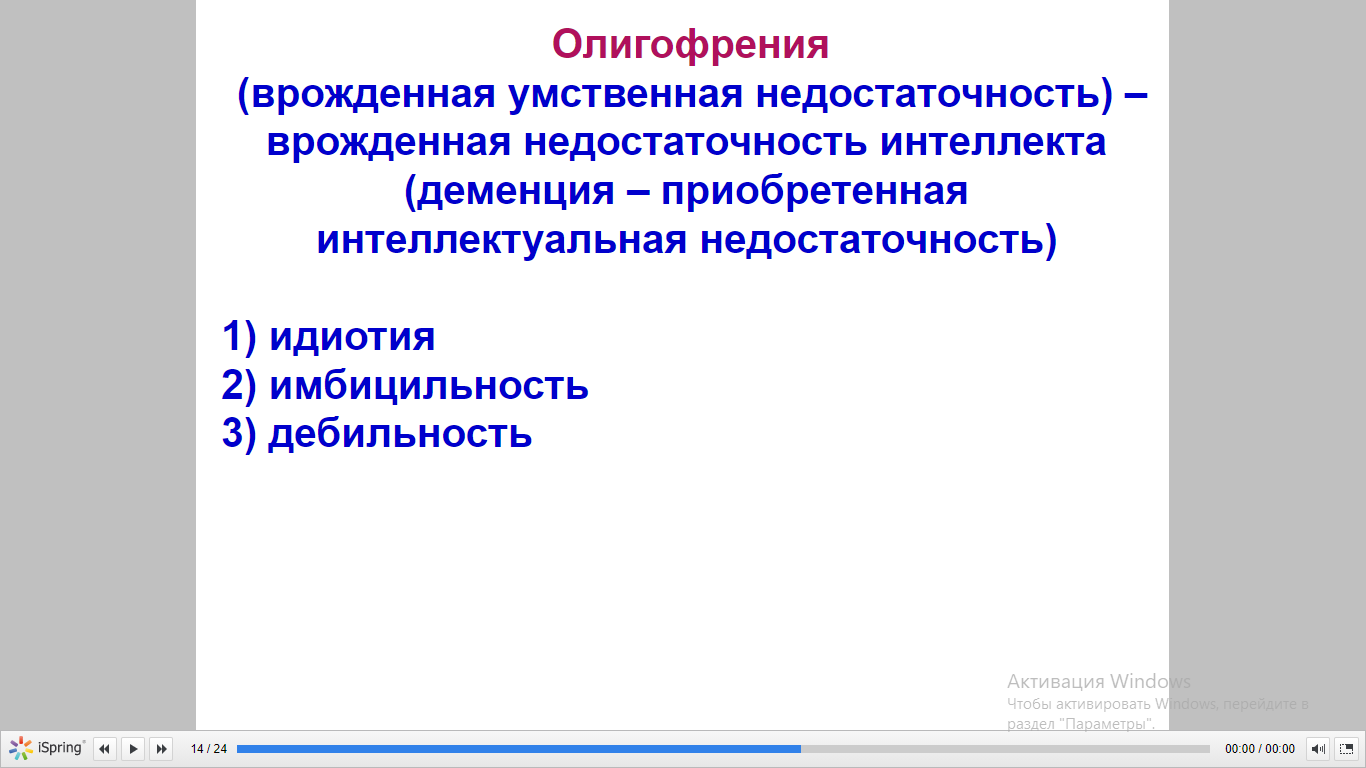 Олигофрения
(врожденная умственная недостаточность) – врожденная недостаточность интеллекта (деменция – приобретенная интеллектуальная недостаточность)

1) идиотия
2) имбицильность
3) дебильность

Активация Windows
Чтобы активировать Windows, перейдите в раздел "Параметры".

iSpring 14 / 24 00:00 / 00:00